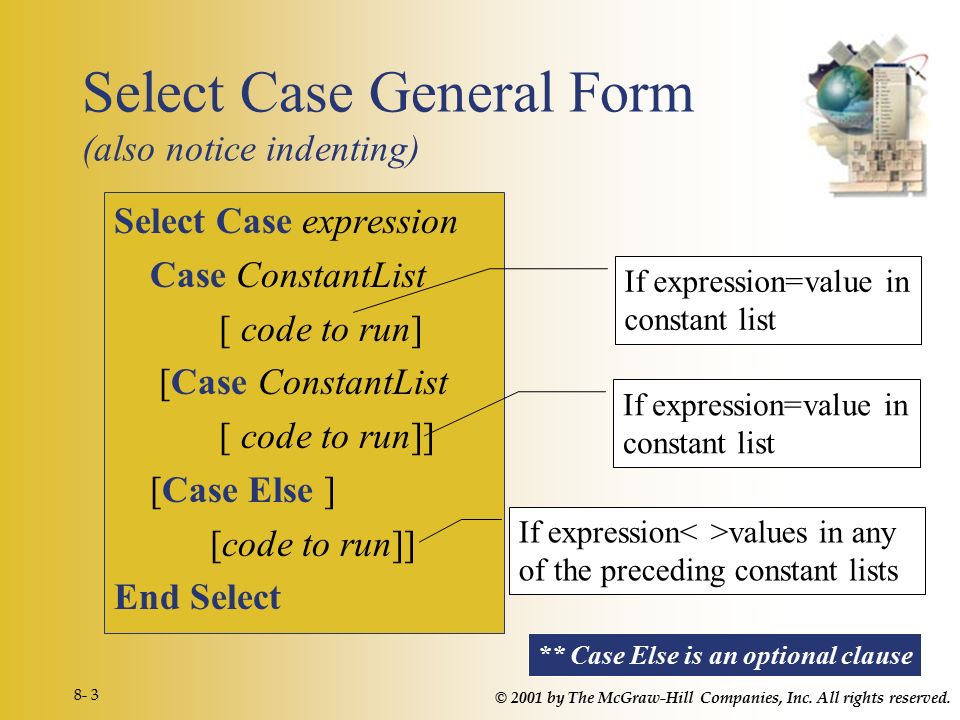 Select Case General Form
(also notice indenting)

Select Case expression
Case ConstantList
[ code to run]
[Case ConstantList
[ code to run]]
[Case Else ]
[code to run]]
End Select

If expression=value in constant list

If expression=value in constant list

If expression< >values in any of the preceding constant lists

** Case Else is an optional clause

8- 3

© 2001 by The McGraw-Hill Companies, Inc. All rights reserved.